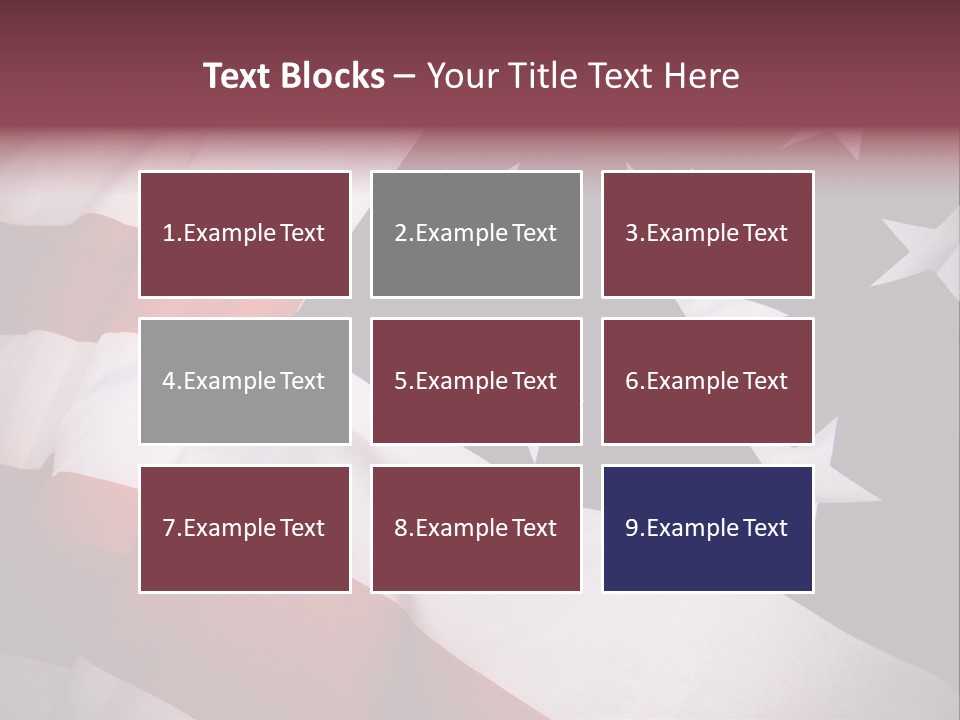 Text Blocks – Your Title Text Here

1.Example Text

2.Example Text

3.Example Text

4.Example Text

5.Example Text

6.Example Text

7.Example Text

8.Example Text

9.Example Text